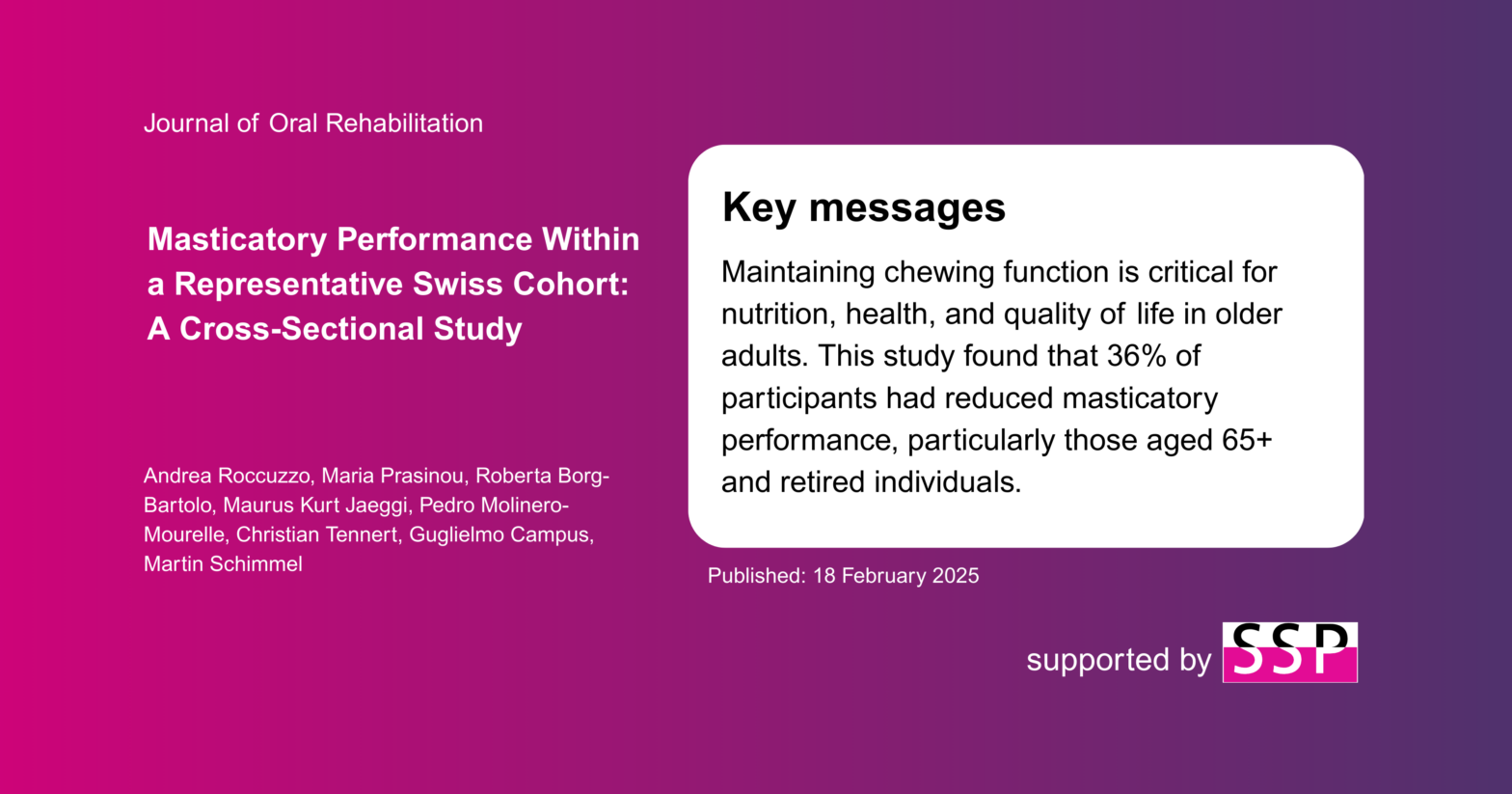 Journal of Oral Rehabilitation

Masticatory Performance Within a Representative Swiss Cohort: A Cross-Sectional Study

Andrea Roccuzzo, Maria Prasinou, Roberta Borg-Bartolo, Maurus Kurt Jaeggi, Pedro Molinero-Mourelle, Christian Tennert, Guglielmo Campus, Martin Schimmel

Key messages

Maintaining chewing function is critical for nutrition, health, and quality of life in older adults. This study found that 36% of participants had reduced masticatory performance, particularly those aged 65+ and retired individuals.

Published: 18 February 2025

supported by SSP